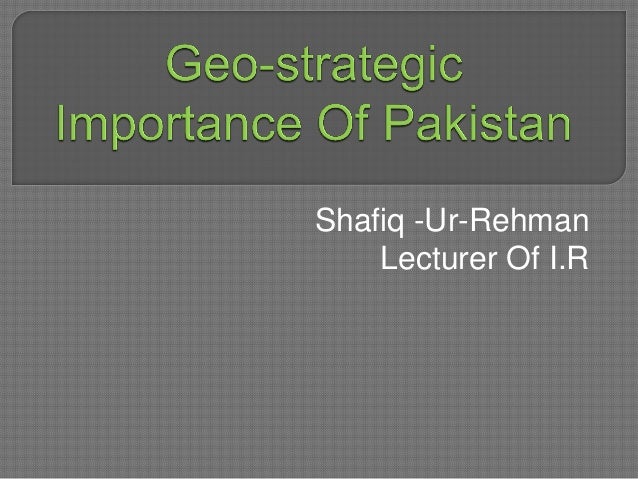 Geo-strategic Importance Of Pakistan

Shafiq -Ur-Rehman
Lecturer Of I.R